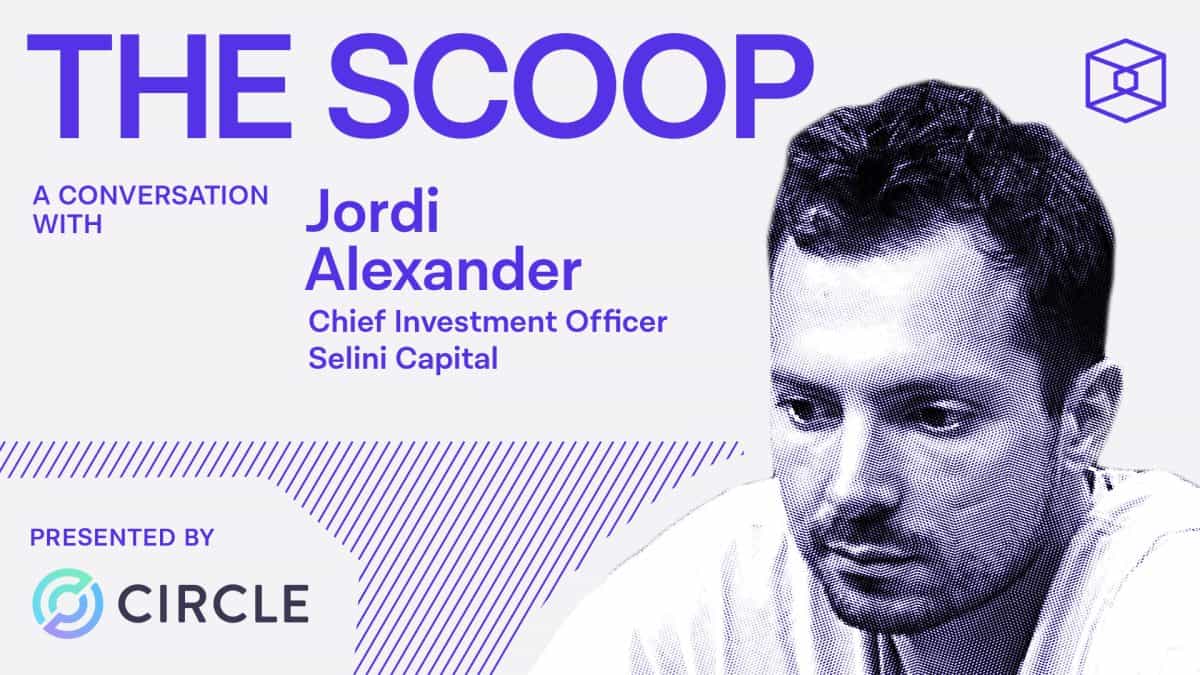 THE SCOOP

A CONVERSATION WITH

Jordi Alexander

Chief Investment Officer
Selini Capital

PRESENTED BY

CIRCLE